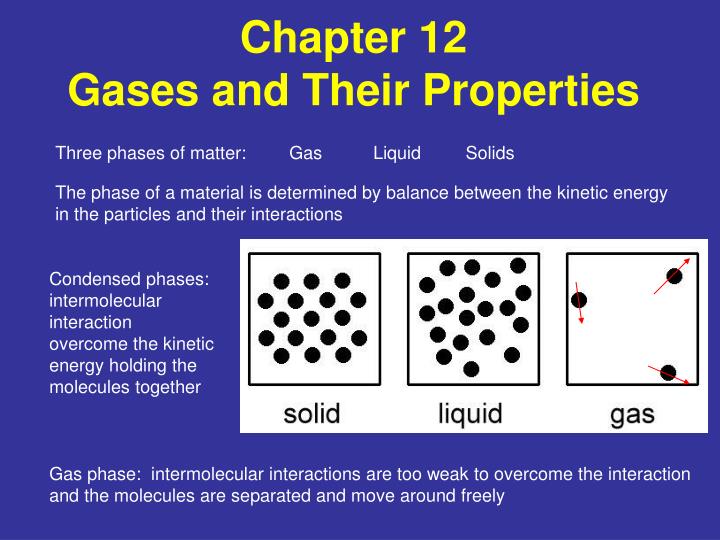 Chapter 12
Gases and Their Properties

Three phases of matter: Gas Liquid Solids

The phase of a material is determined by balance between the kinetic energy in the particles and their interactions

Condensed phases: intermolecular interaction overcome the kinetic energy holding the molecules together

solid

liquid

gas

Gas phase: intermolecular interactions are too weak to overcome the interaction and the molecules are separated and move around freely